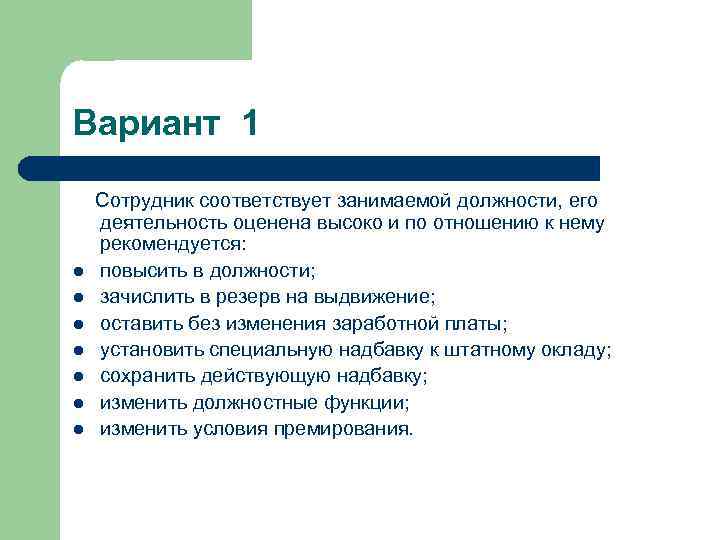 Вариант 1

Сотрудник соответствует занимаемой должности, его деятельность оценена высоко и по отношению к нему рекомендуется:

- повысить в должности;
- зачислить в резерв на выдвижение;
- оставить без изменения заработной платы;
- установить специальную надбавку к штатному окладу;
- сохранить действующую надбавку;
- изменить должностные функции;
- изменить условия премирования.